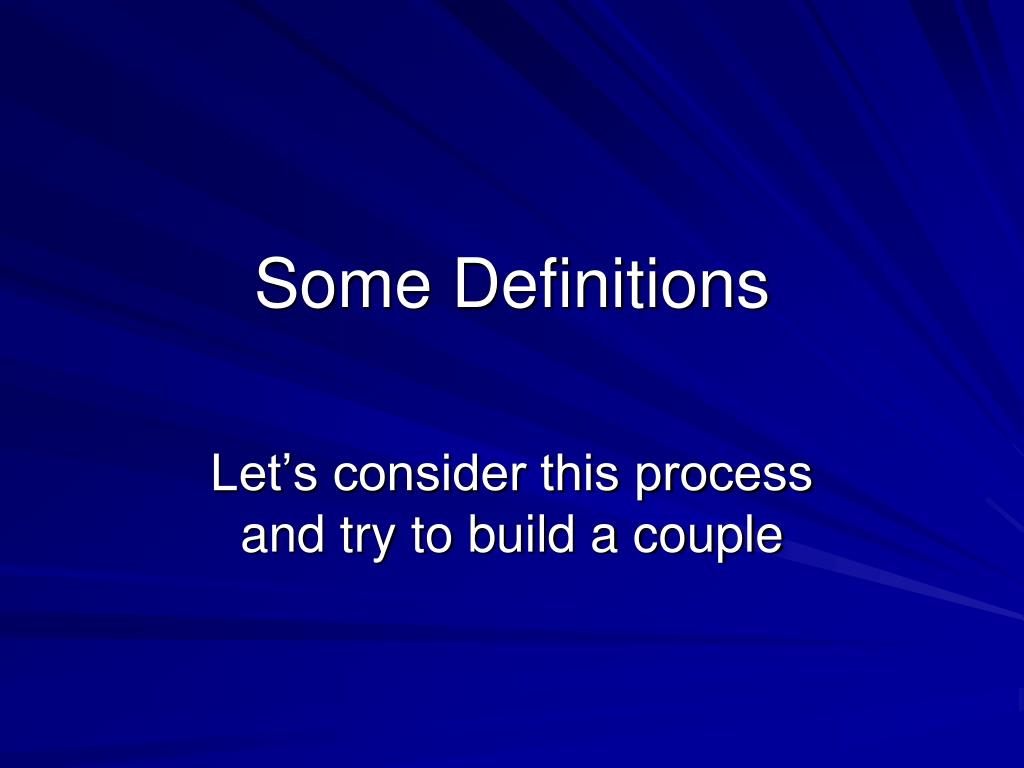 Some Definitions

Let’s consider this process and try to build a couple